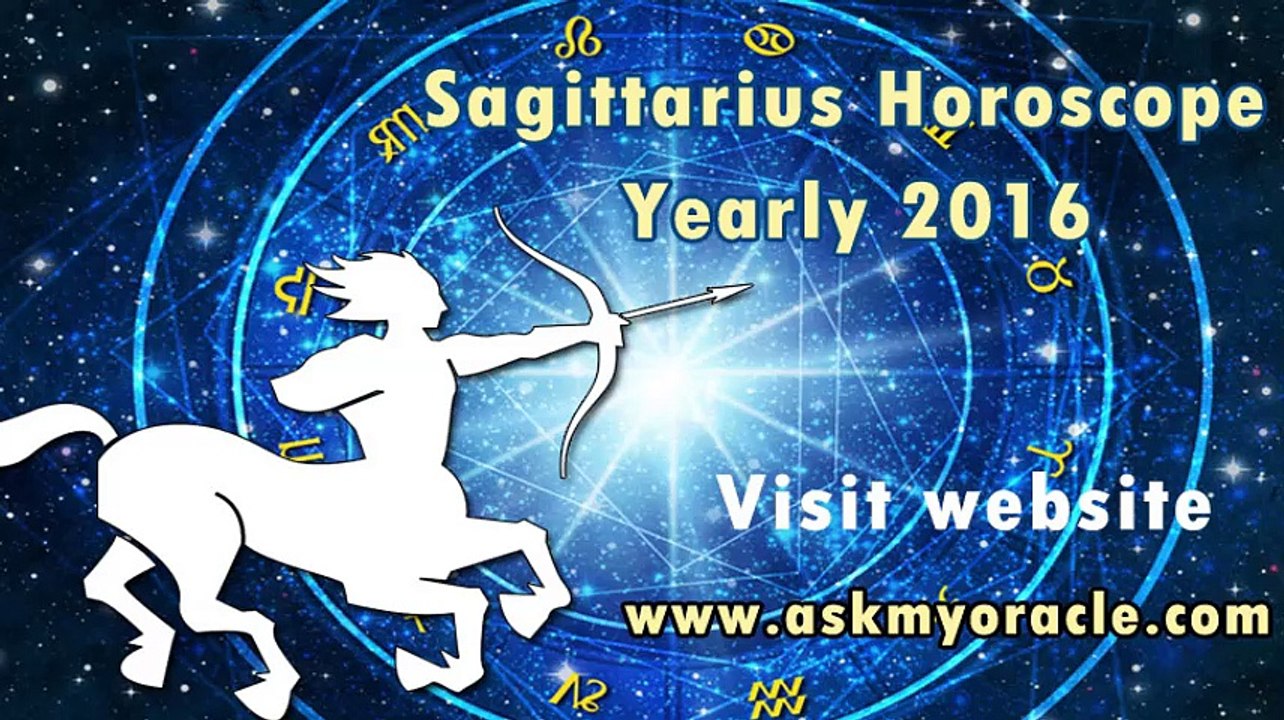 Sagittarius Horoscope
Yearly 2016

Visit website

www.askmyoracle.com